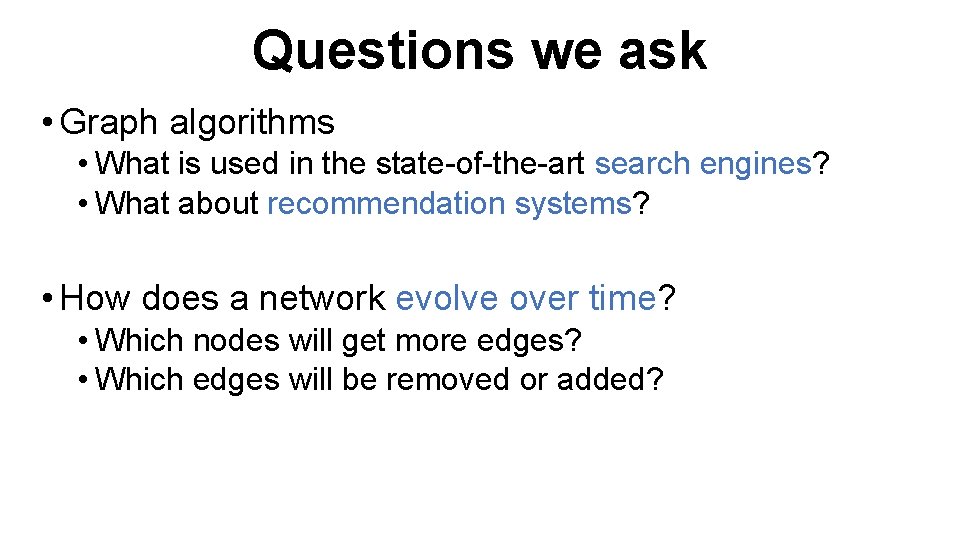 Questions we ask

• Graph algorithms
  • What is used in the state-of-the-art search engines?
  • What about recommendation systems?

• How does a network evolve over time?
  • Which nodes will get more edges?
  • Which edges will be removed or added?